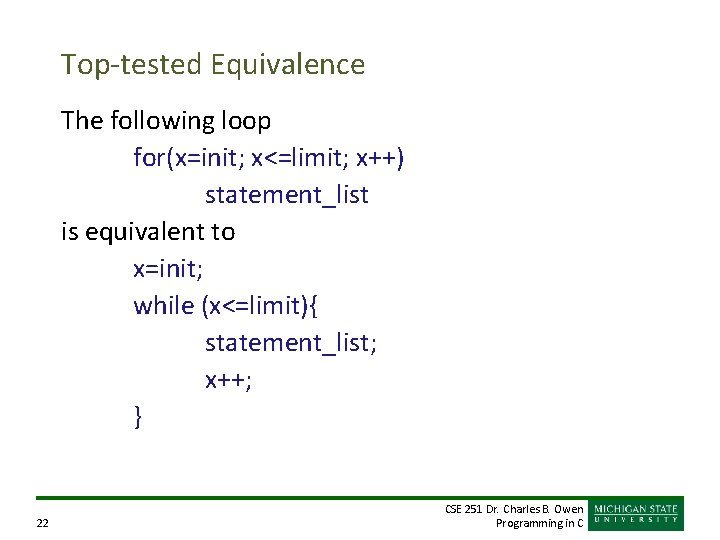 Top-tested Equivalence

The following loop

for(x=init; x<=limit; x++)
statement_list

is equivalent to

x=init;
while (x<=limit){
statement_list;
x++;
}

22

CSE 251 Dr. Charles B. Owen
Programming in C

MICHIGAN STATE
UNIVERSITY